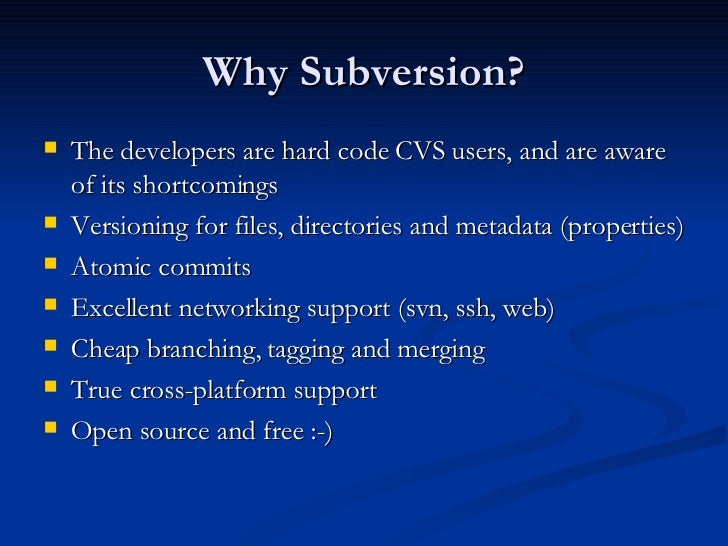 Why Subversion?

- The developers are hard code CVS users, and are aware of its shortcomings
- Versioning for files, directories and metadata (properties)
- Atomic commits
- Excellent networking support (svn, ssh, web)
- Cheap branching, tagging and merging
- True cross-platform support
- Open source and free :-)